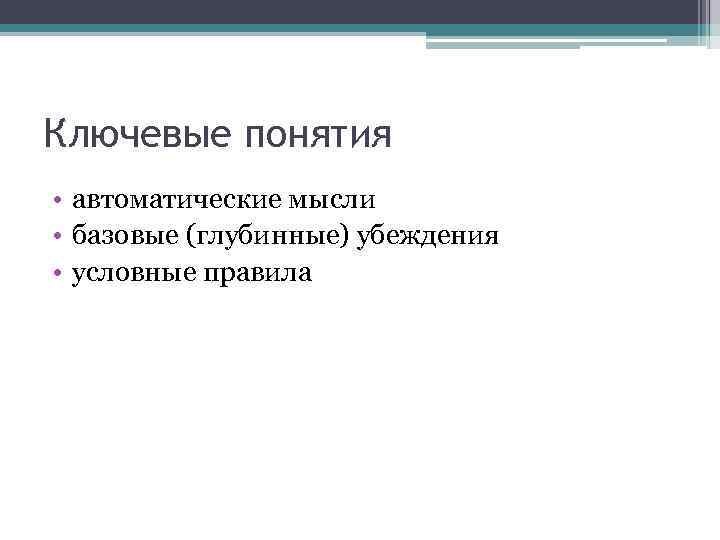 Ключевые понятия

• автоматические мысли
• базовые (глубинные) убеждения
• условные правила